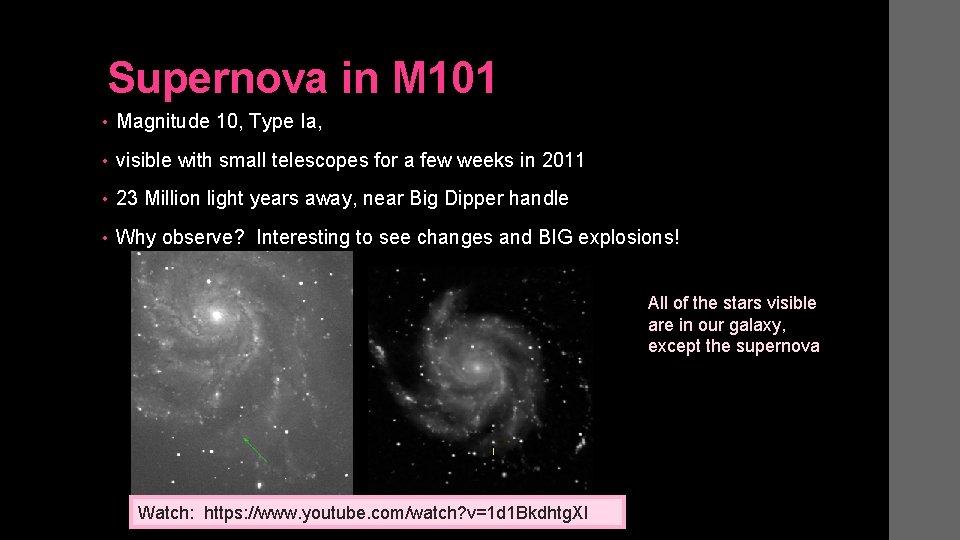 Supernova in M101

• Magnitude 10, Type Ia,

• visible with small telescopes for a few weeks in 2011

• 23 Million light years away, near Big Dipper handle

• Why observe? Interesting to see changes and BIG explosions!

All of the stars visible are in our galaxy, except the supernova

Watch: https://www.youtube.com/watch?v=1d1BkdhtgXI